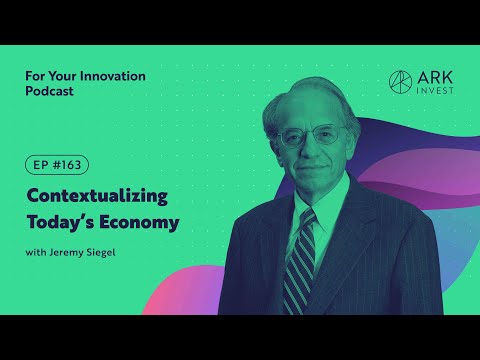 For Your Innovation Podcast

ARK INVEST

EP #163

Contextualizing Today's Economy

with Jeremy Siegel